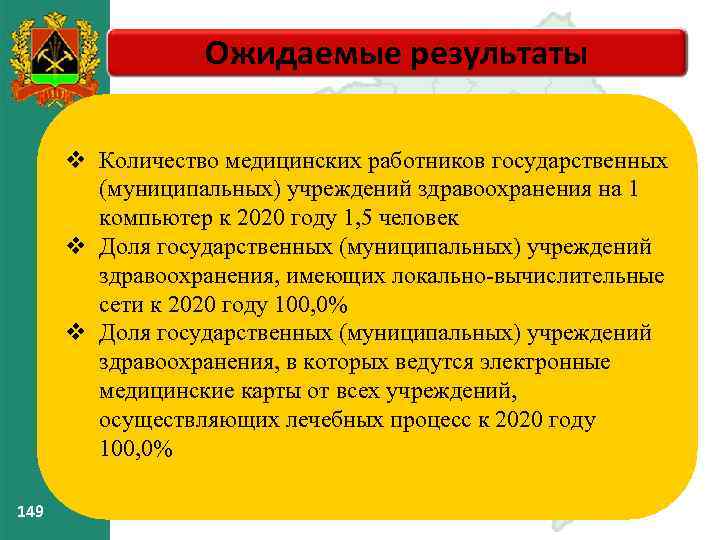 Ожидаемые результаты

❖ Количество медицинских работников государственных (муниципальных) учреждений здравоохранения на 1 компьютер к 2020 году 1,5 человек
❖ Доля государственных (муниципальных) учреждений здравоохранения, имеющих локально-вычислительные сети к 2020 году 100,0%
❖ Доля государственных (муниципальных) учреждений здравоохранения, в которых ведутся электронные медицинские карты от всех учреждений, осуществляющих лечебных процесс к 2020 году 100,0%

149